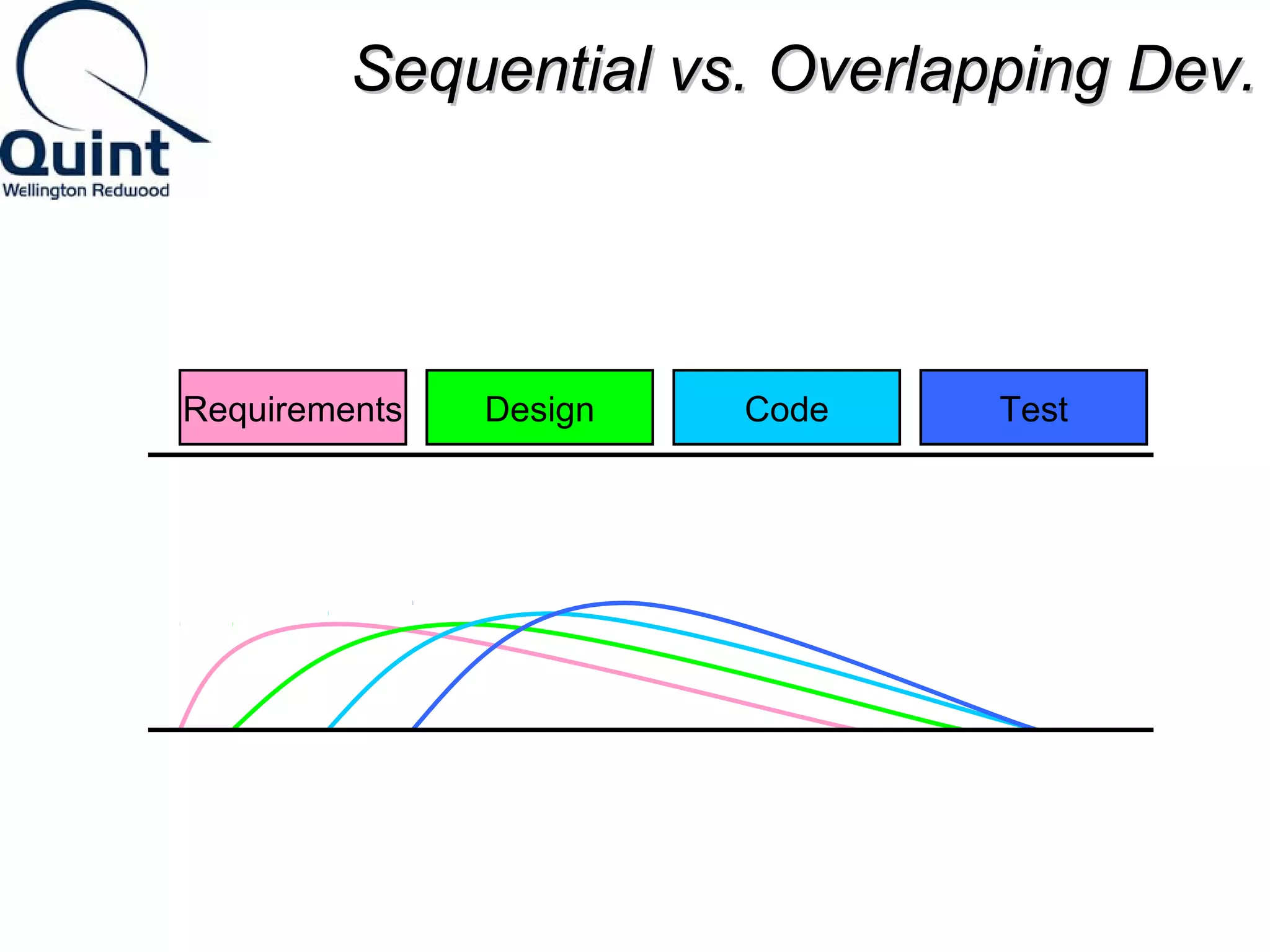 Quint
Wellington Redwood

Sequential vs. Overlapping Dev.

Requirements
Design
Code
Test